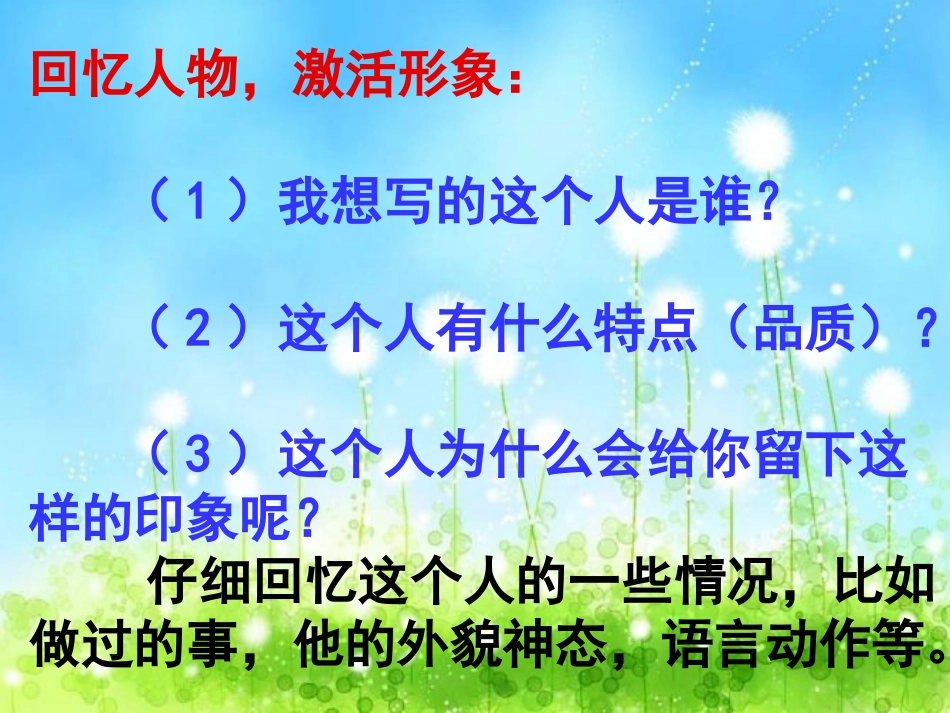 回忆人物，激活形象：

（1）我想写的这个人是谁？

（2）这个人有什么特点（品质）？

（3）这个人为什么会给你留下这样的印象呢？

仔细回忆这个人的一些情况，比如做过的事，他的外貌神态，语言动作等。